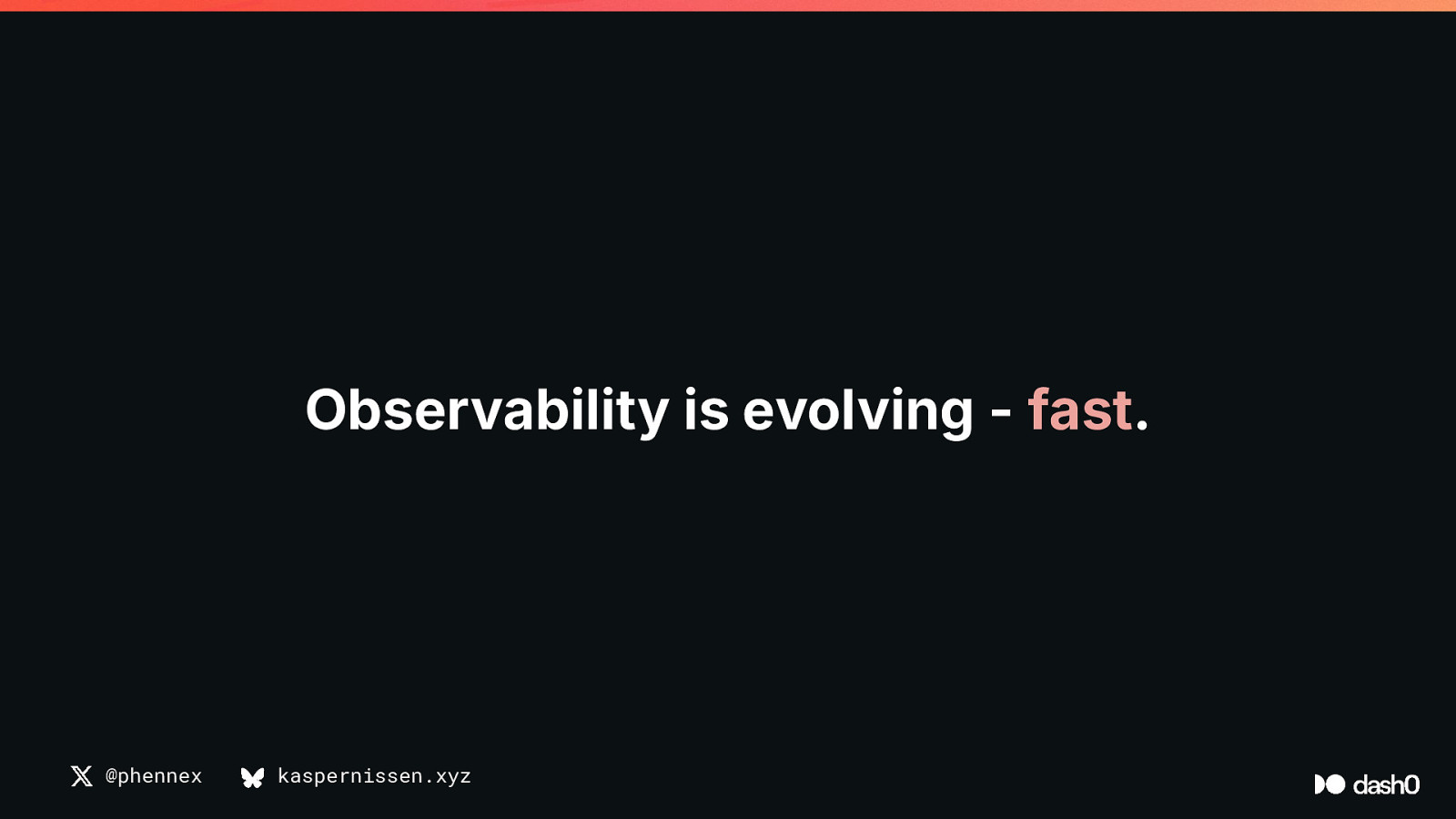 Observability is evolving - fast.

@phennex kaspernissen.xyz

dash0